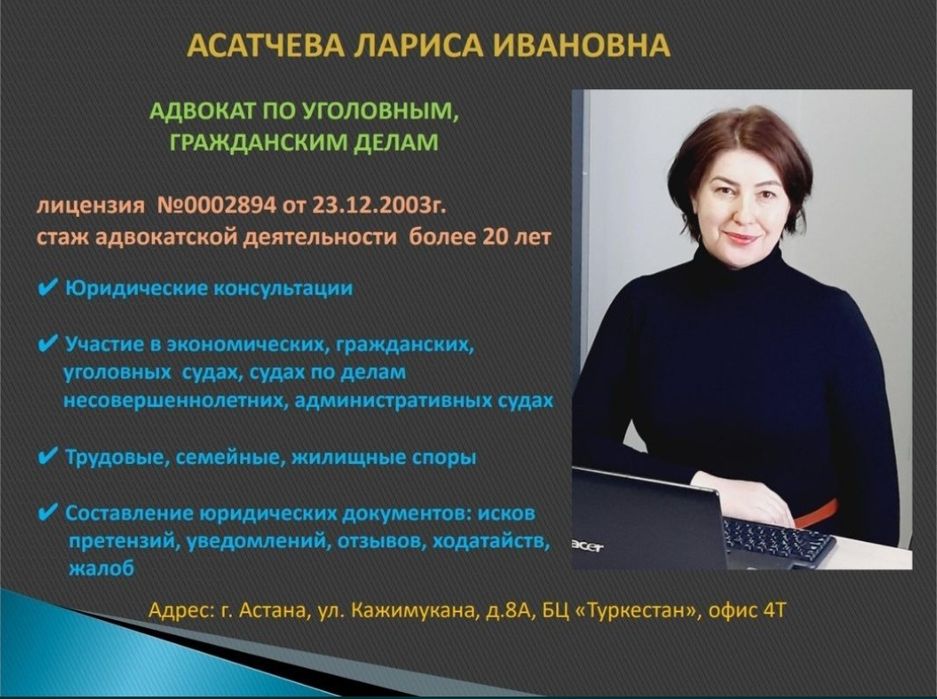 АСАТЧЕВА ЛАРИСА ИВАНОВНА

АДВОКАТ ПО УГОЛОВНЫМ, ГРАЖДАНСКИМ ДЕЛАМ

лицензия №0002894 от 23.12.2003г.
стаж адвокатской деятельности более 20 лет

✔ Юридические консультации

✔ Участие в экономических, гражданских, уголовных судах, судах по делам несовершеннолетних, административных судах

✔ Трудовые, семейные, жилищные споры

✔ Составление юридических документов: исков претензий, уведомлений, отзывов, ходатайств, жалоб

acer

Адрес: г. Астана, ул. Кажимукана, д.8А, БЦ «Туркестан», офис 4Т